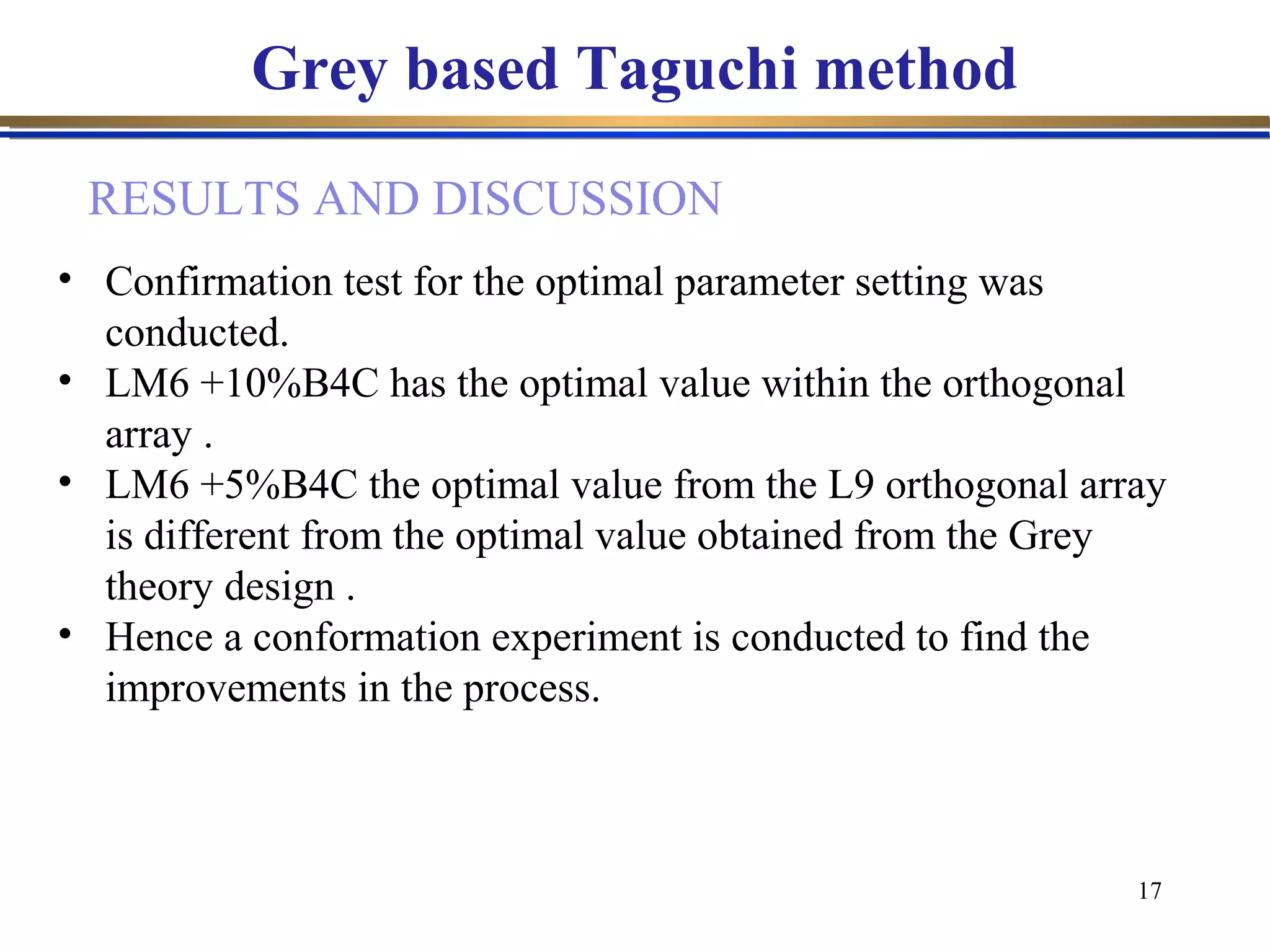 Grey based Taguchi method

RESULTS AND DISCUSSION

• Confirmation test for the optimal parameter setting was conducted.
• LM6 +10%B4C has the optimal value within the orthogonal array .
• LM6 +5%B4C the optimal value from the L9 orthogonal array is different from the optimal value obtained from the Grey theory design .
• Hence a conformation experiment is conducted to find the improvements in the process.

17